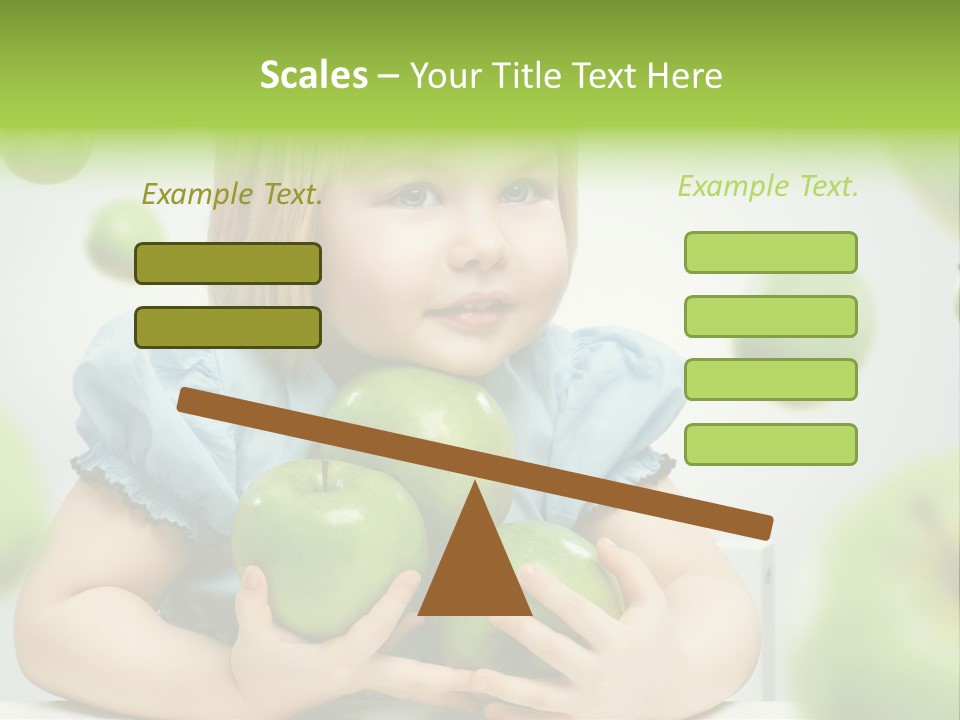 Scales – Your Title Text Here

Example Text.

Example Text.